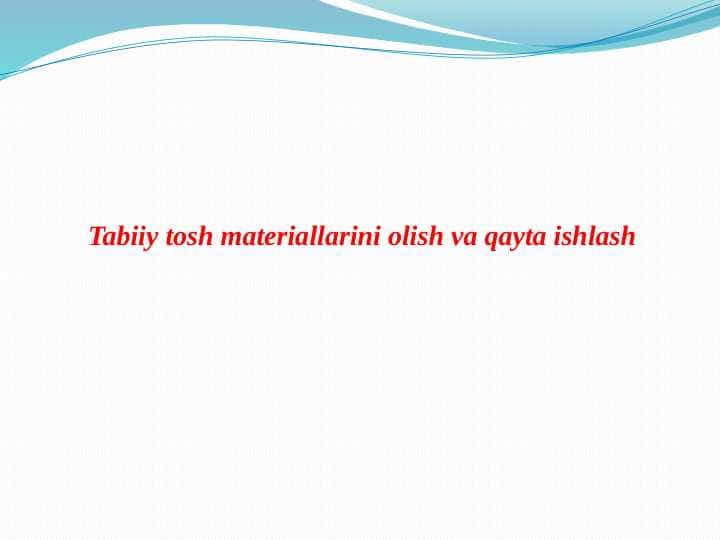 Tabiiy tosh materiallarini olish va qayta ishlash